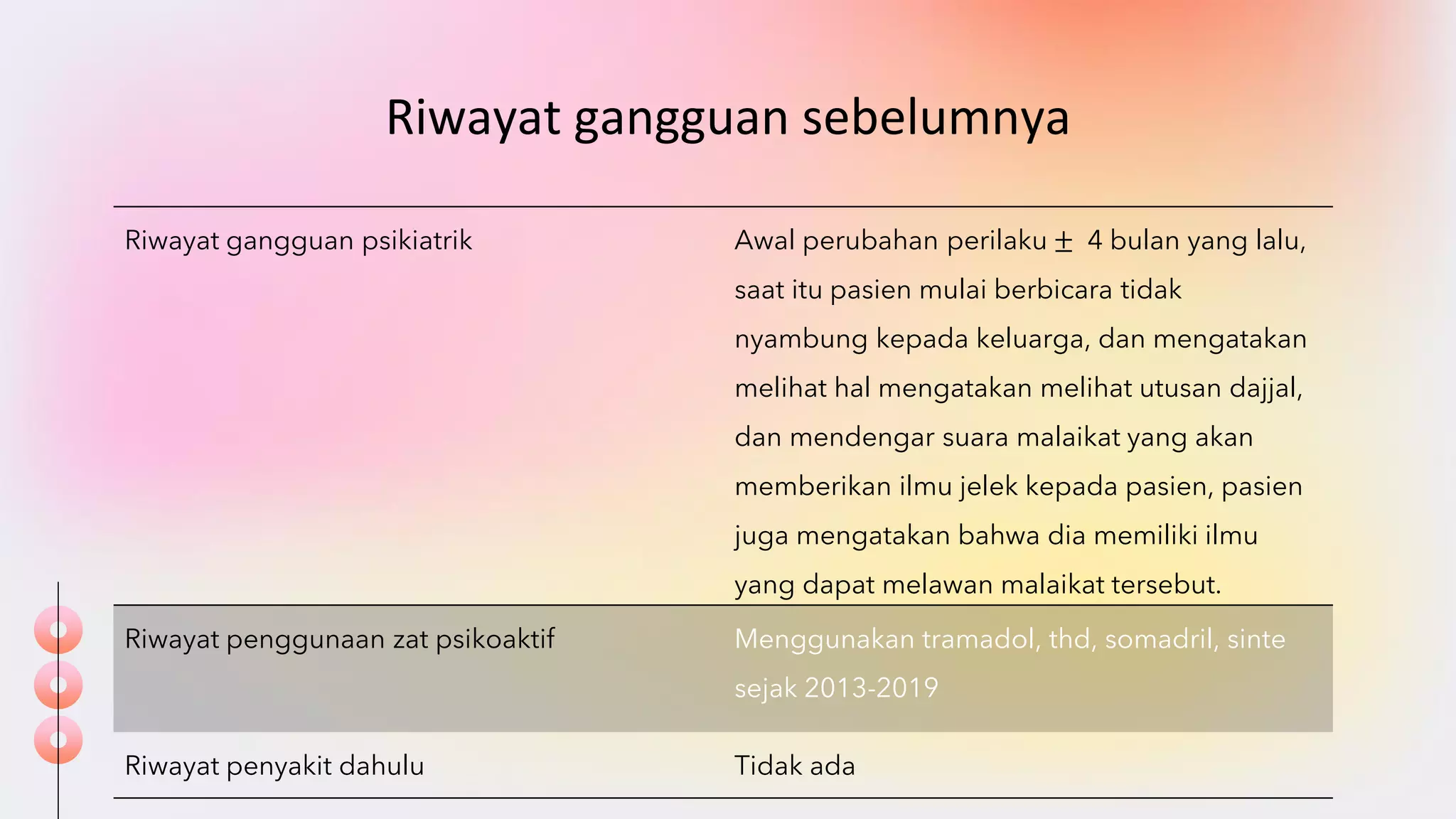 Riwayat gangguan sebelumnya

| | |
|---|---|
| Riwayat gangguan psikiatrik | Awal perubahan perilaku $\pm$ 4 bulan yang lalu, saat itu pasien mulai berbicara tidak nyambung kepada keluarga, dan mengatakan melihat hal mengatakan melihat utusan dajjal, dan mendengar suara malaikat yang akan memberikan ilmu jelek kepada pasien, pasien juga mengatakan bahwa dia memiliki ilmu yang dapat melawan malaikat tersebut. |
| Riwayat penggunaan zat psikoaktif | Menggunakan tramadol, thd, somadril, sinte sejak 2013-2019 |
| Riwayat penyakit dahulu | Tidak ada |